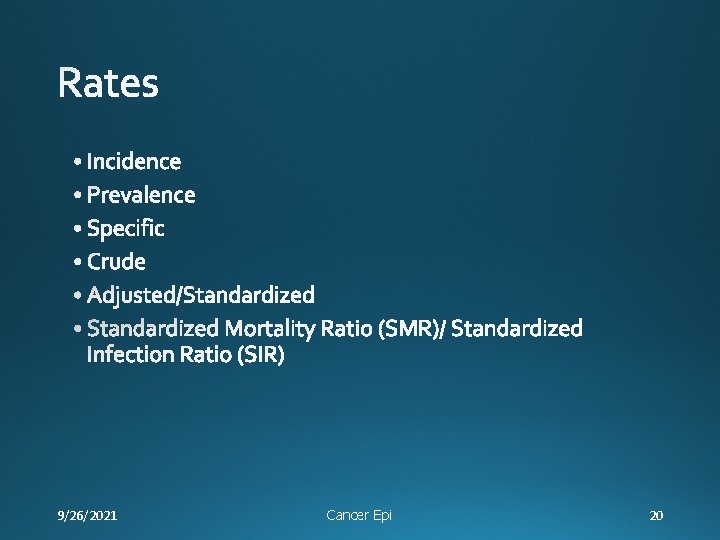 Rates

• Incidence
• Prevalence
• Specific
• Crude
• Adjusted/Standardized
• Standardized Mortality Ratio (SMR)/ Standardized Infection Ratio (SIR)

9/26/2021

Cancer Epi

20